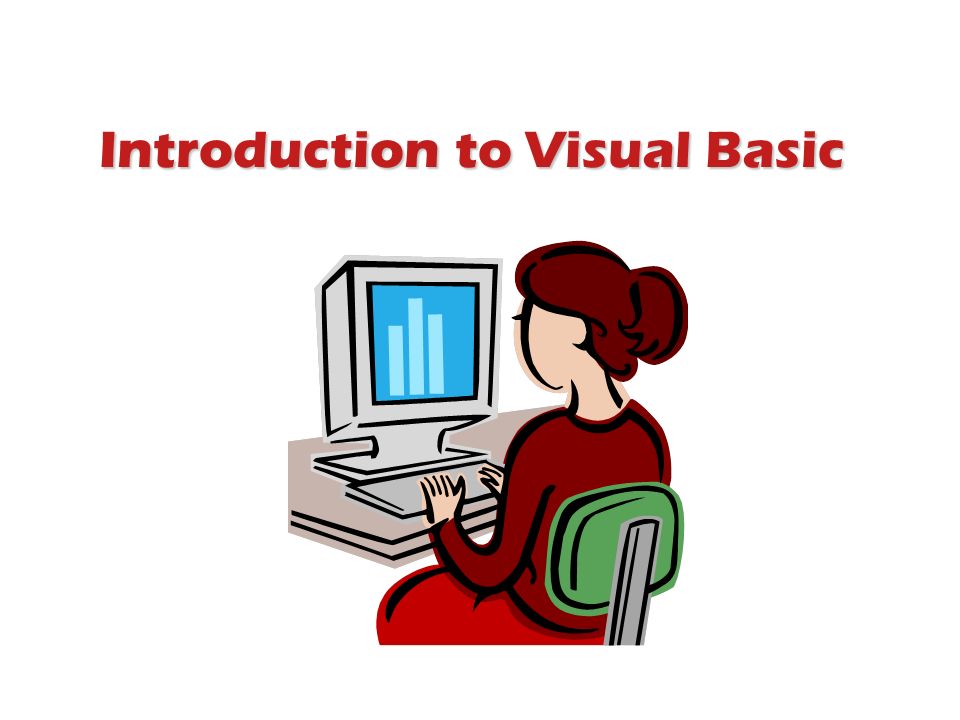 Introduction to Visual Basic